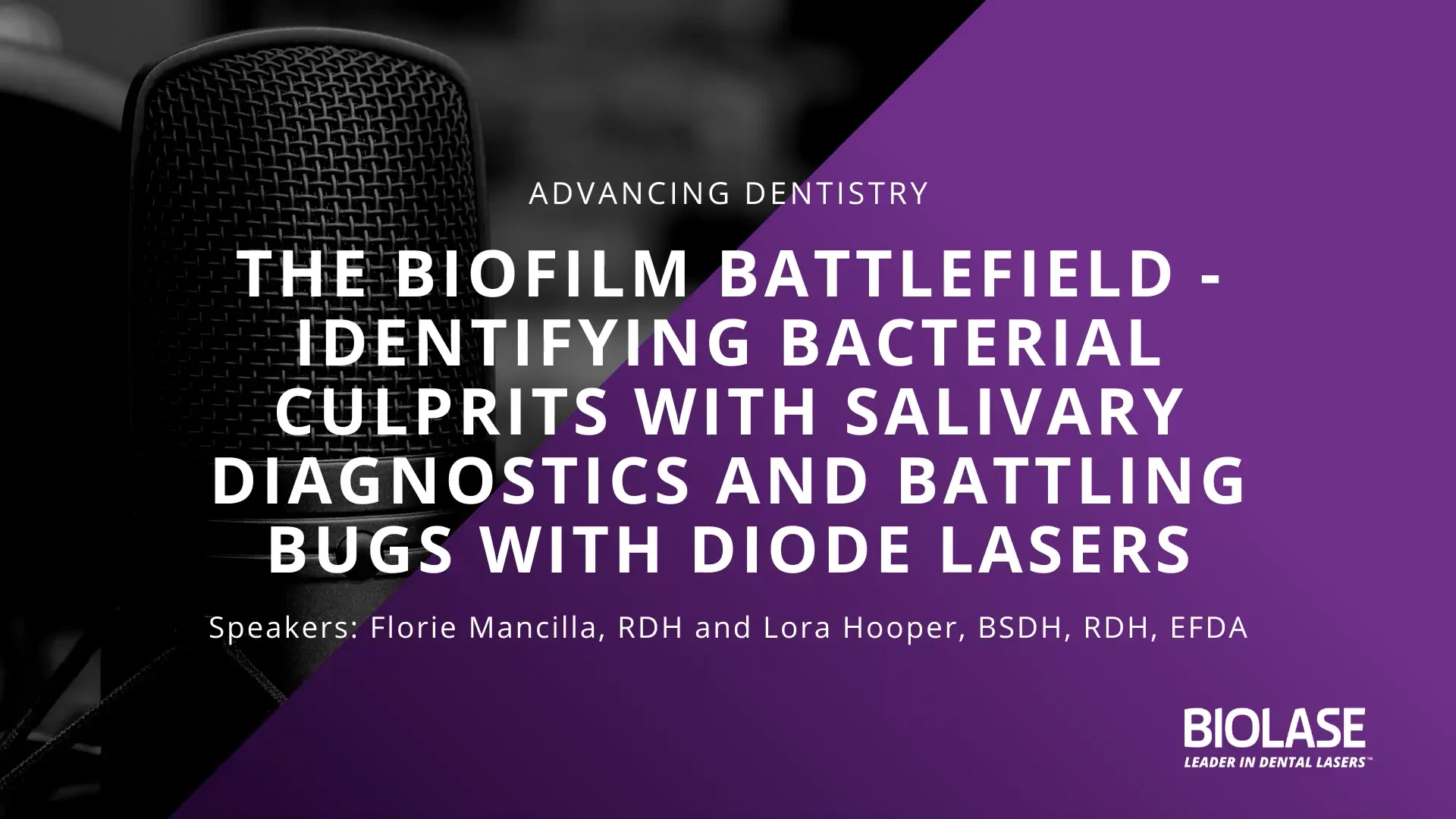 ADVANCING DENTISTRY

THE BIOFILM BATTLEFIELD - IDENTIFYING BACTERIAL CULPRITS WITH SALIVARY DIAGNOSTICS AND BATTLING BUGS WITH DIODE LASERS

Speakers: Florie Mancilla, RDH and Lora Hooper, BSDH, RDH, EFDA

BIOLASE
LEADER IN DENTAL LASERS™